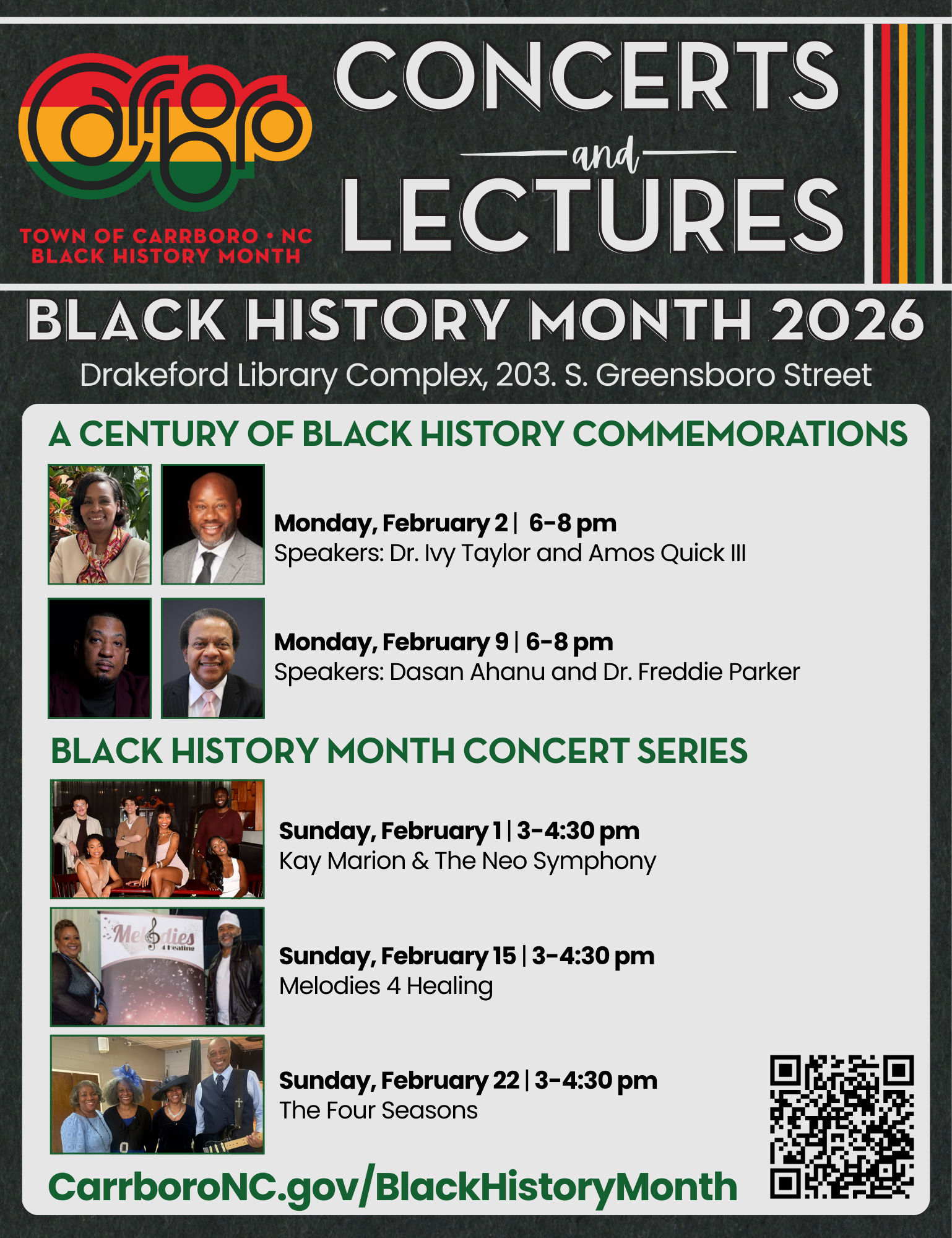 carrboro

TOWN OF CARRBORO • NC
BLACK HISTORY MONTH

CONCERTS
and
LECTURES

BLACK HISTORY MONTH 2026

Drakeford Library Complex, 203. S. Greensboro Street

A CENTURY OF BLACK HISTORY COMMEMORATIONS

Monday, February 2 | 6-8 pm
Speakers: Dr. Ivy Taylor and Amos Quick III

Monday, February 9 | 6-8 pm
Speakers: Dasan Ahanu and Dr. Freddie Parker

BLACK HISTORY MONTH CONCERT SERIES

Sunday, February 1 | 3-4:30 pm
Kay Marion & The Neo Symphony

Melodies 4 Healing

Sunday, February 15 | 3-4:30 pm
Melodies 4 Healing

Sunday, February 22 | 3-4:30 pm
The Four Seasons

CarrboroNC.gov/BlackHistoryMonth